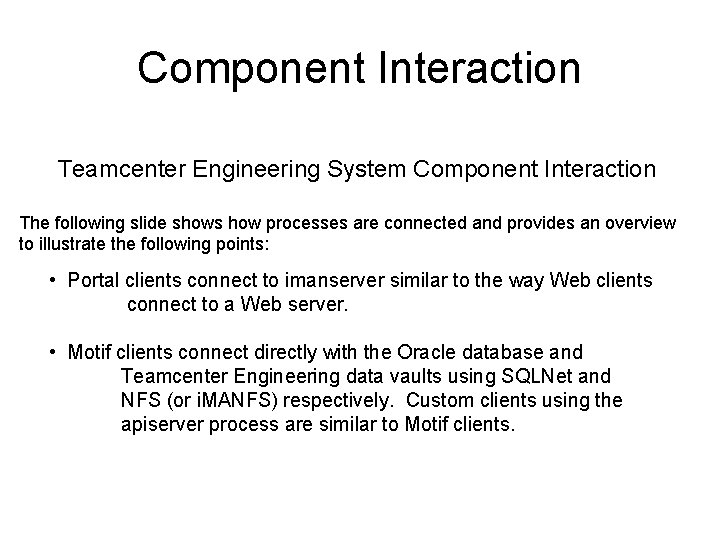 Component Interaction

Teamcenter Engineering System Component Interaction

The following slide shows how processes are connected and provides an overview to illustrate the following points:

• Portal clients connect to imanserver similar to the way Web clients connect to a Web server.

• Motif clients connect directly with the Oracle database and Teamcenter Engineering data vaults using SQLNet and NFS (or iMANFS) respectively. Custom clients using the apiserver process are similar to Motif clients.